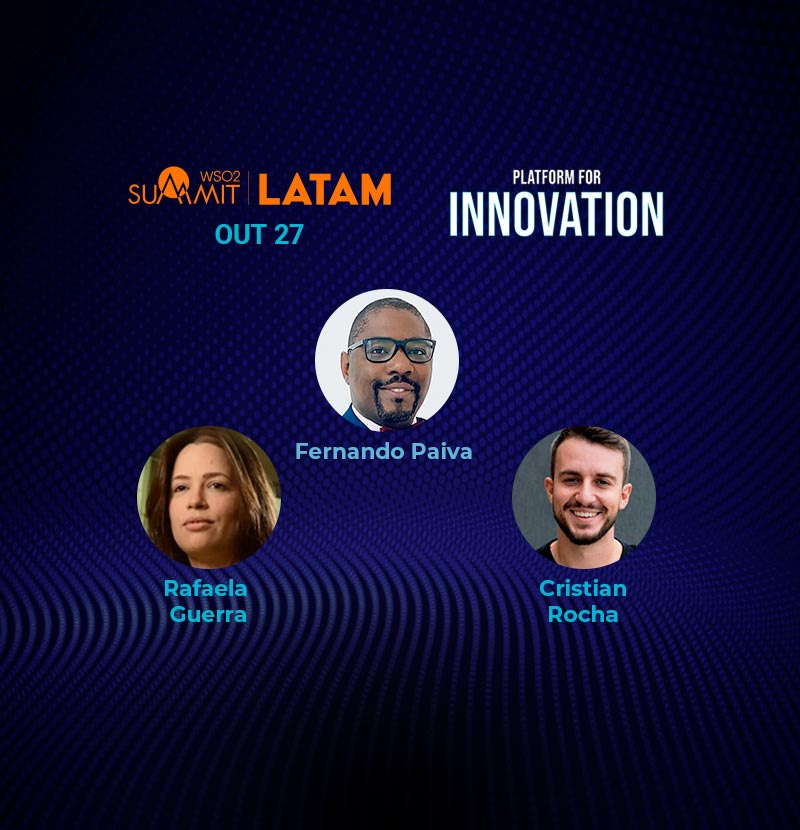 WSO2 SUMMIT | LATAM
OUT 27

PLATFORM FOR
INNOVATION

Fernando Paiva

Rafaela Guerra

Cristian Rocha